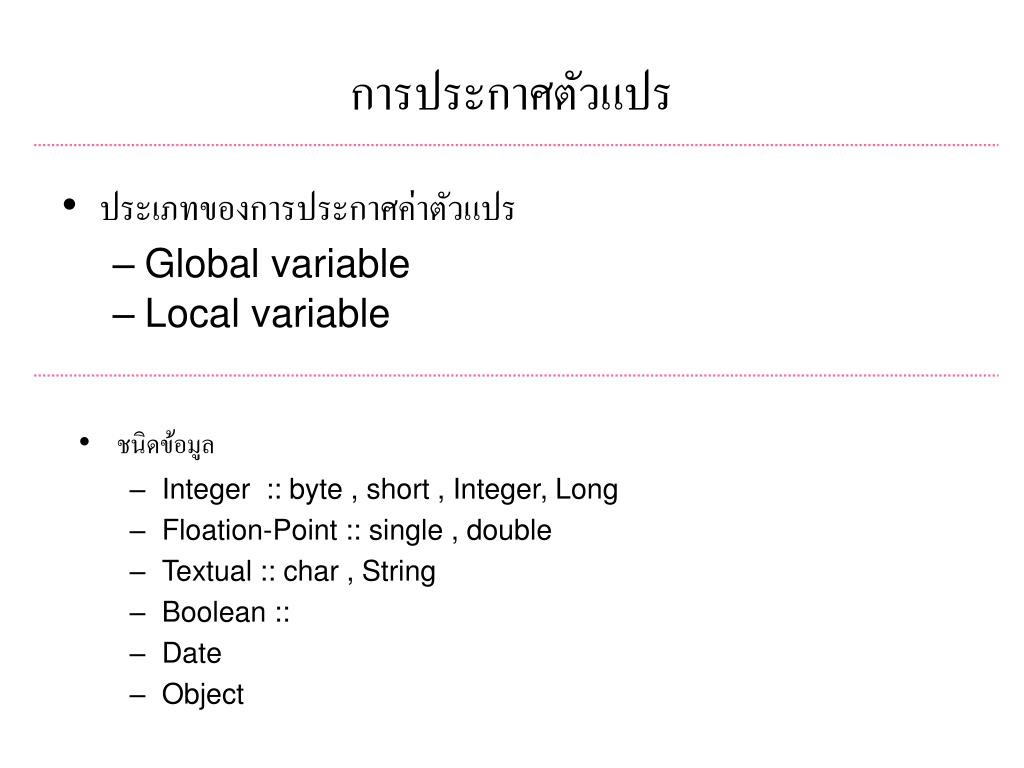 การประกาศตัวแปร

• ประเภทของการประกาศค่าตัวแปร
– Global variable
– Local variable

• ชนิดข้อมูล
– Integer :: byte , short , Integer, Long
– Floation-Point :: single , double
– Textual :: char , String
– Boolean ::
– Date
– Object